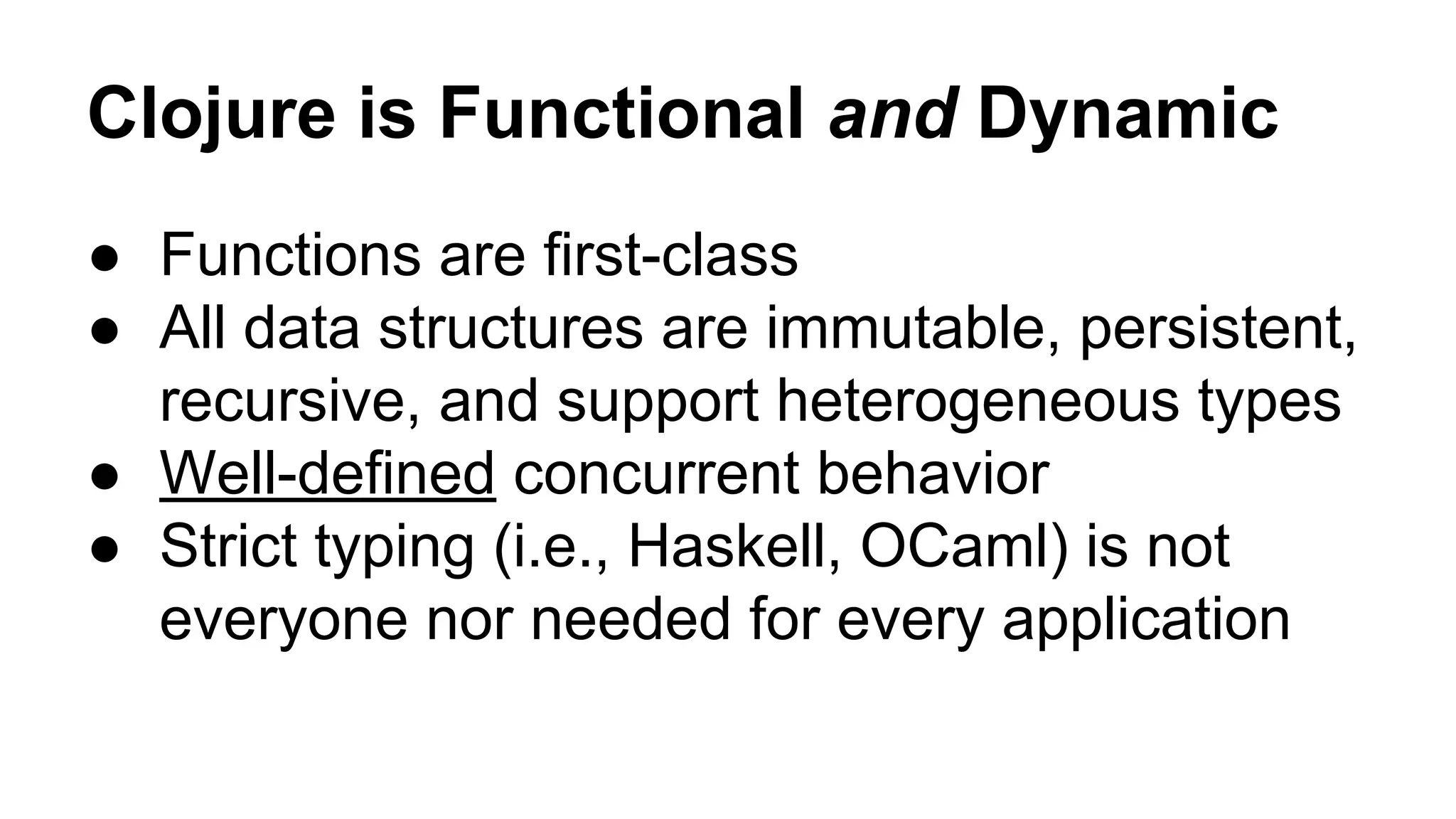 Clojure is Functional and Dynamic

● Functions are first-class
● All data structures are immutable, persistent, recursive, and support heterogeneous types
● Well-defined concurrent behavior
● Strict typing (i.e., Haskell, OCaml) is not everyone nor needed for every application